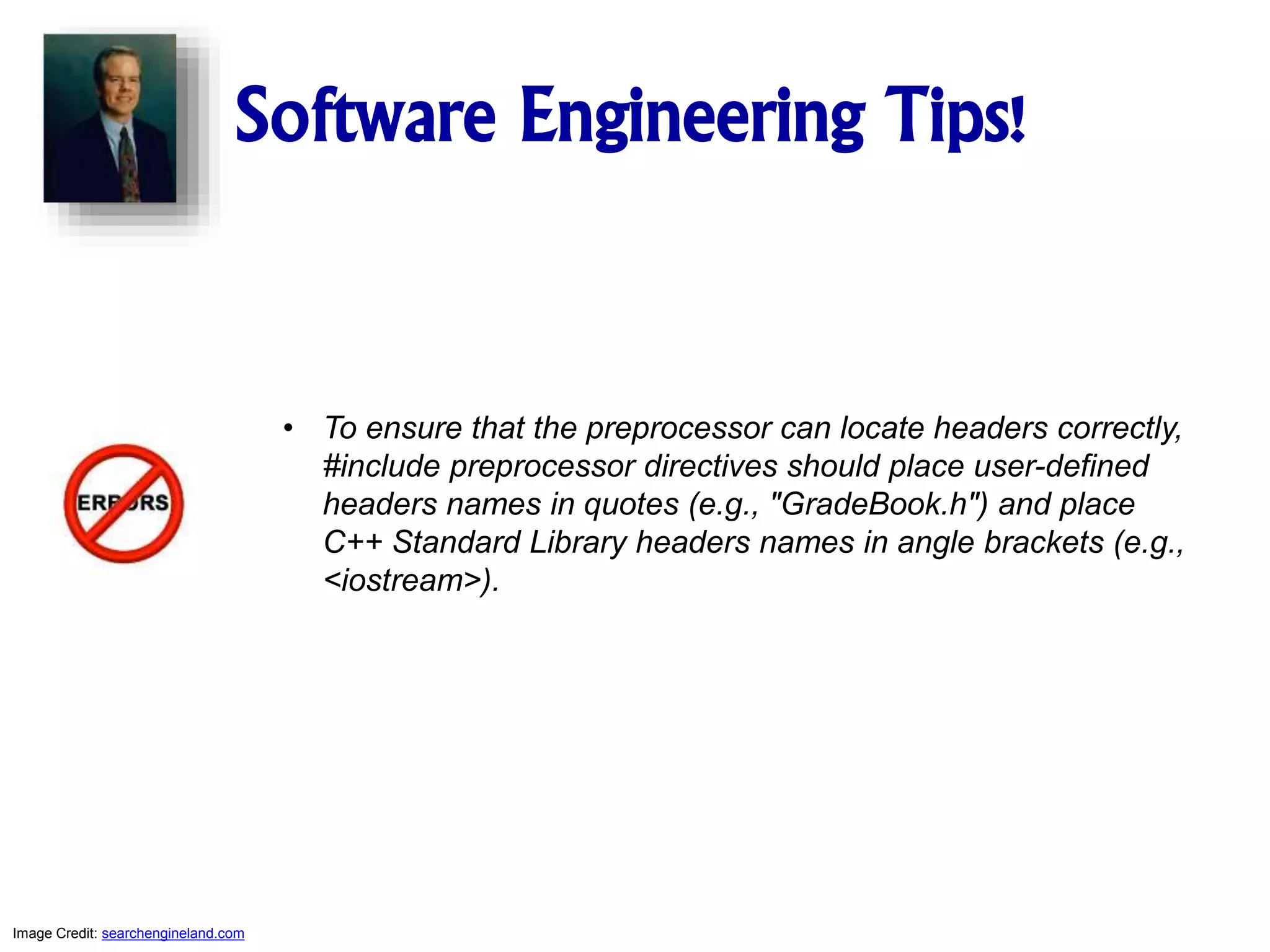 Software Engineering Tips!

ERRORS

• To ensure that the preprocessor can locate headers correctly, #include preprocessor directives should place user-defined headers names in quotes (e.g., "GradeBook.h") and place C++ Standard Library headers names in angle brackets (e.g., <iostream>).

Image Credit: searchengineland.com